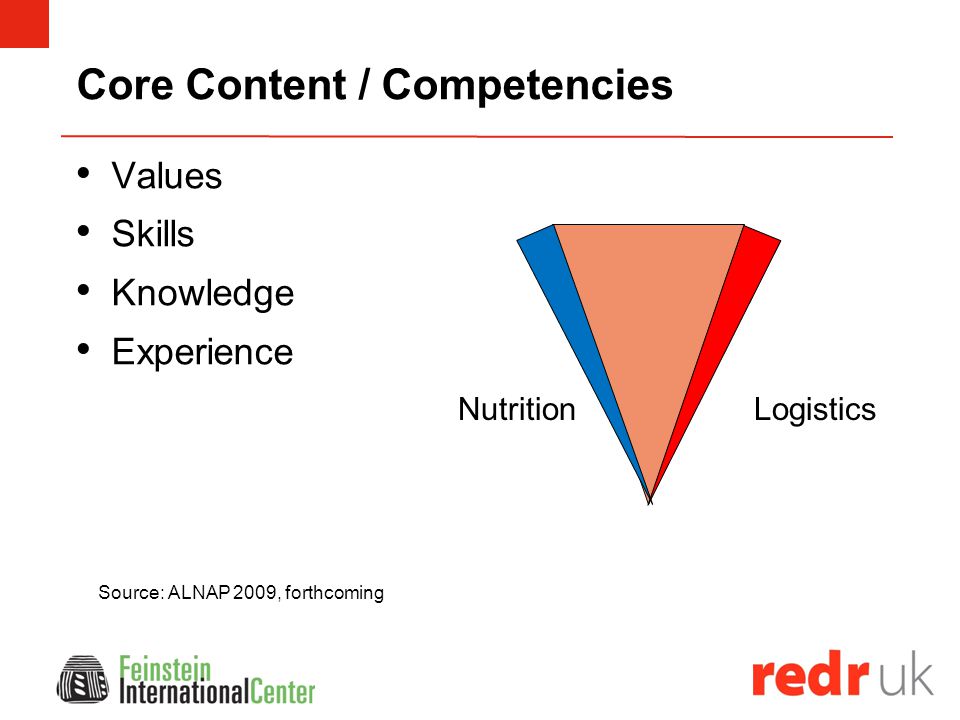 Core Content / Competencies

• Values
• Skills
• Knowledge
• Experience

Nutrition

Logistics

Source: ALNAP 2009, forthcoming

Feinstein International Center

redr uk